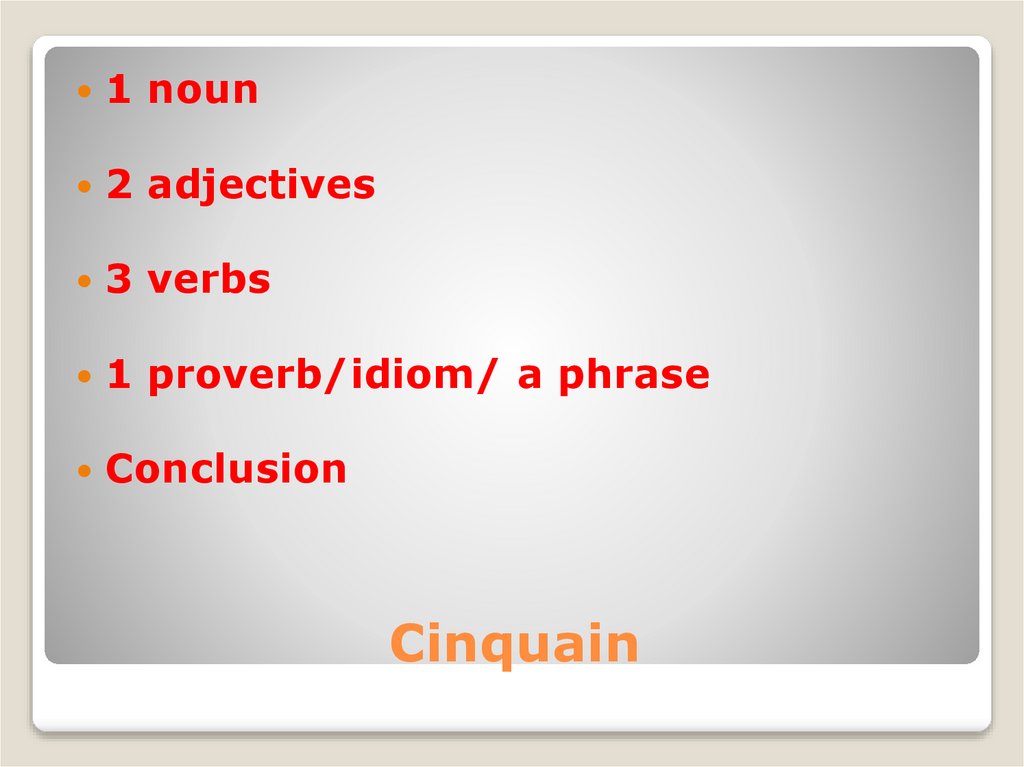 - 1 noun
- 2 adjectives
- 3 verbs
- 1 proverb/idiom/ a phrase
- Conclusion

Cinquain